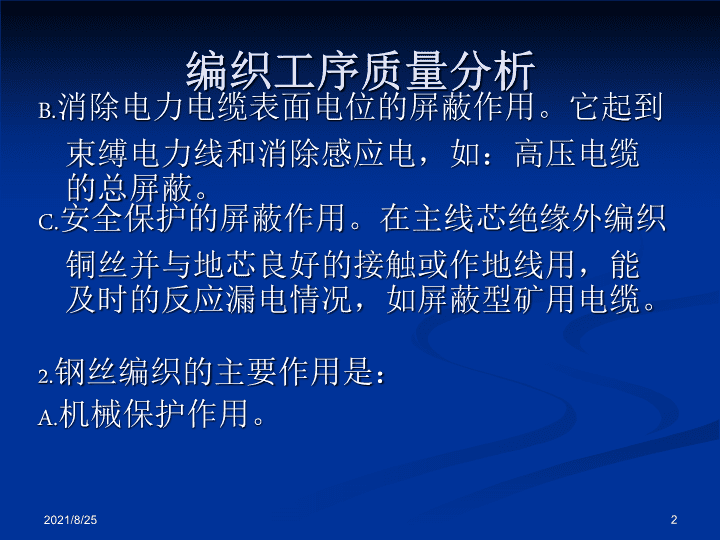 编织工序质量分析

B.消除电力电缆表面电位的屏蔽作用。它起到束缚电力线和消除感应电，如：高压电缆的总屏蔽。

C.安全保护的屏蔽作用。在主线芯绝缘外编织铜丝并与地芯良好的接触或作地线用，能及时的反应漏电情况，如屏蔽型矿用电缆。

2.钢丝编织的主要作用是：

A.机械保护作用。

2021/8/25

2